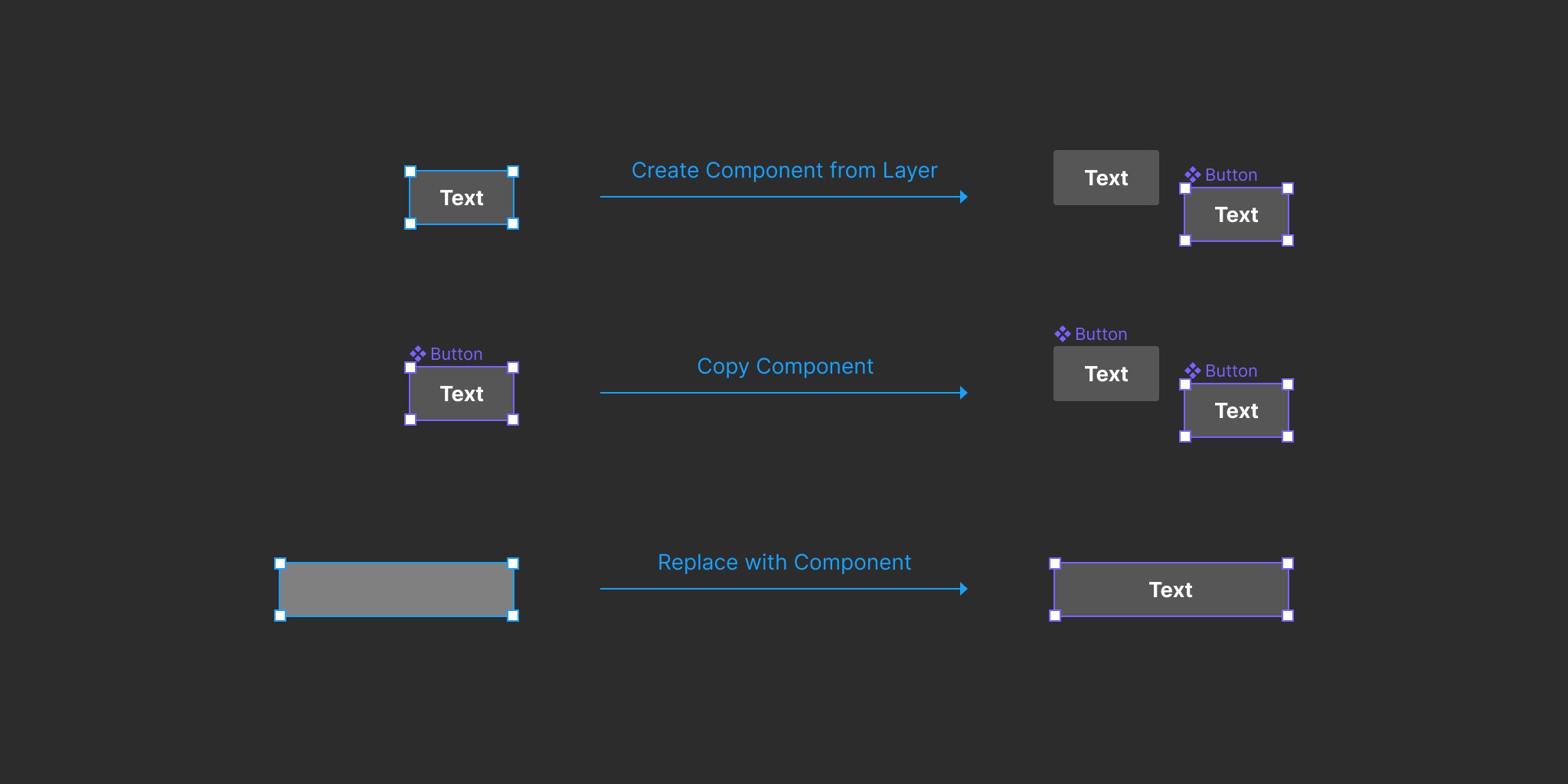 Text

Create Component from Layer

Text

Button

Text

Button

Text

Copy Component

Button

Text

Button

Text

Replace with Component

Text